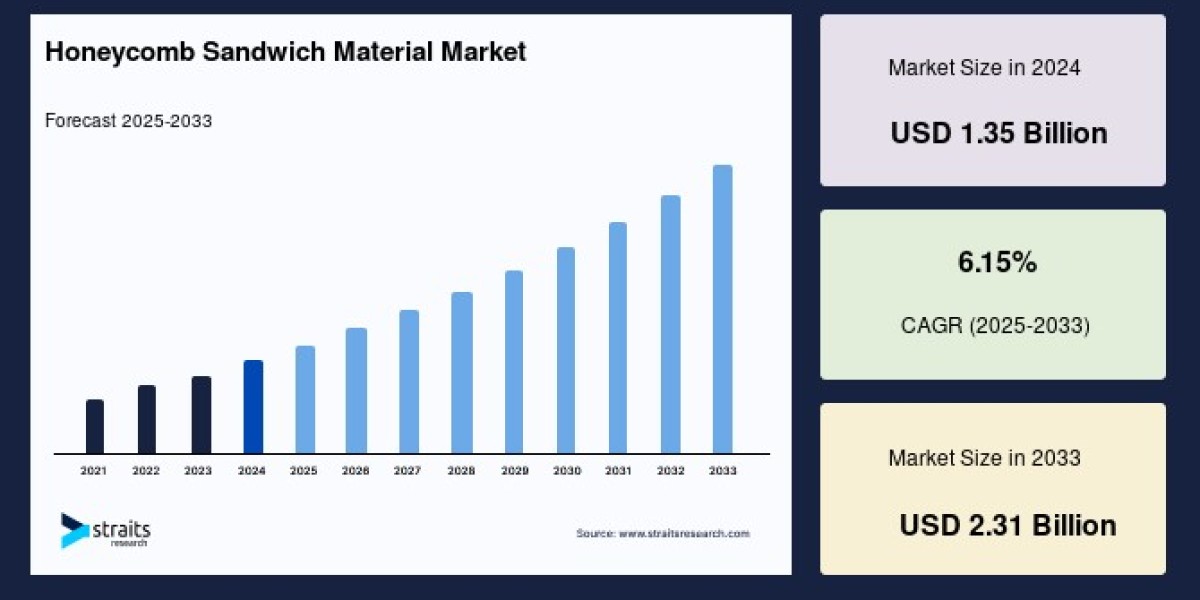 Honeycomb Sandwich Material Market

Forecast 2025-2033

2021 2022 2023 2024 2025 2026 2027 2028 2029 2030 2031 2032 2033

straits research

Source: www.straitsresearch.com

Market Size in 2024

USD 1.35 Billion

6.15%

CAGR (2025-2033)

Market Size in 2033

USD 2.31 Billion